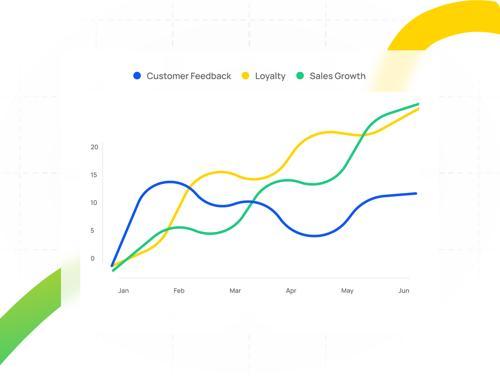 Customer Feedback Loyalty Sales Growth

20
15
10
5
0

Jan Feb Mar Apr May Jun